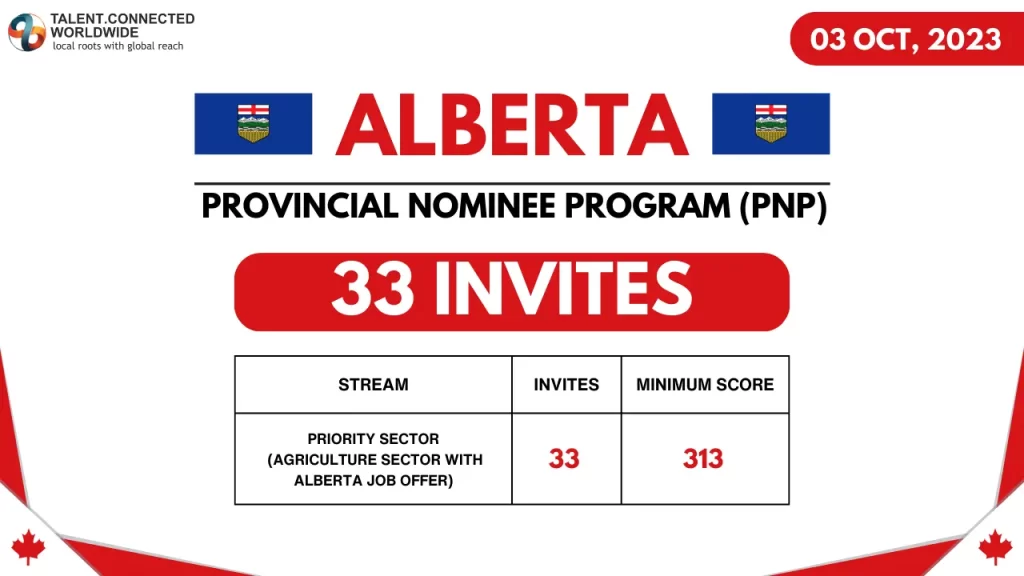 TALENT.CONNECTED WORLDWIDE
local roots with global reach

03 OCT, 2023

ALBERTA

PROVINCIAL NOMINEE PROGRAM (PNP)

33 INVITES

| STREAM | INVITES | MINIMUM SCORE |
|---|---|---|
| PRIORITY SECTOR (AGRICULTURE SECTOR WITH ALBERTA JOB OFFER) | 33 | 313 |